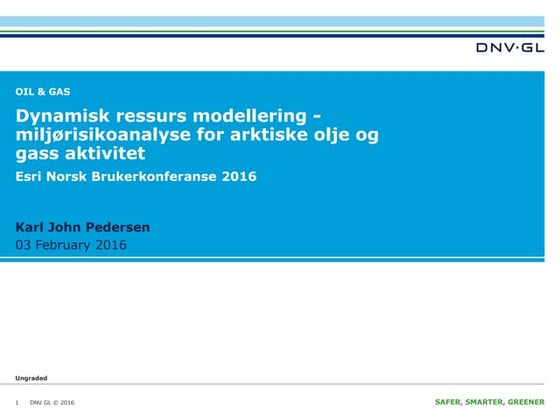 DNV·GL

OIL & GAS

Dynamisk ressurs modellering - miljørisikoanalyse for arktiske olje og gass aktivitet

Esri Norsk Brukerkonferanse 2016

Karl John Pedersen

03 February 2016

Ungraded

1 DNV GL © 2016

SAFER, SMARTER, GREENER